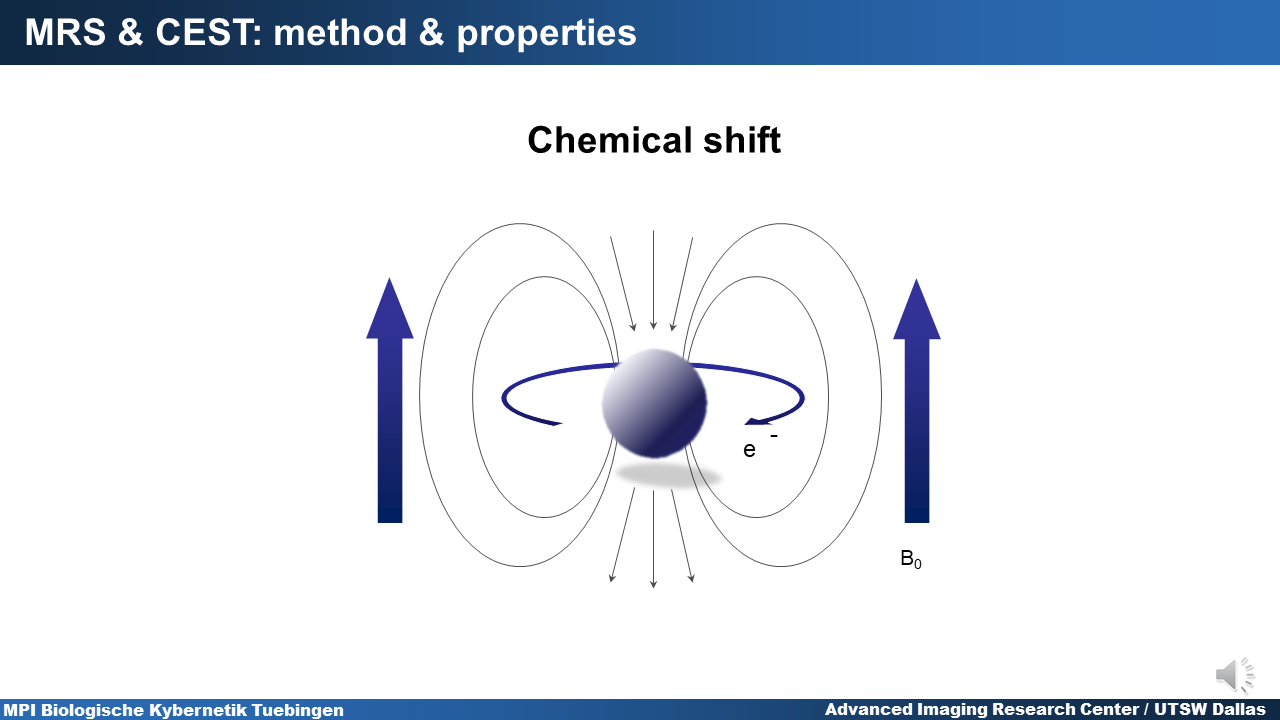 MRS & CEST: method & properties

Chemical shift

$e^-$

$B_0$

MPI Biologische Kybernetik Tuebingen

Advanced Imaging Research Center / UTSW Dallas